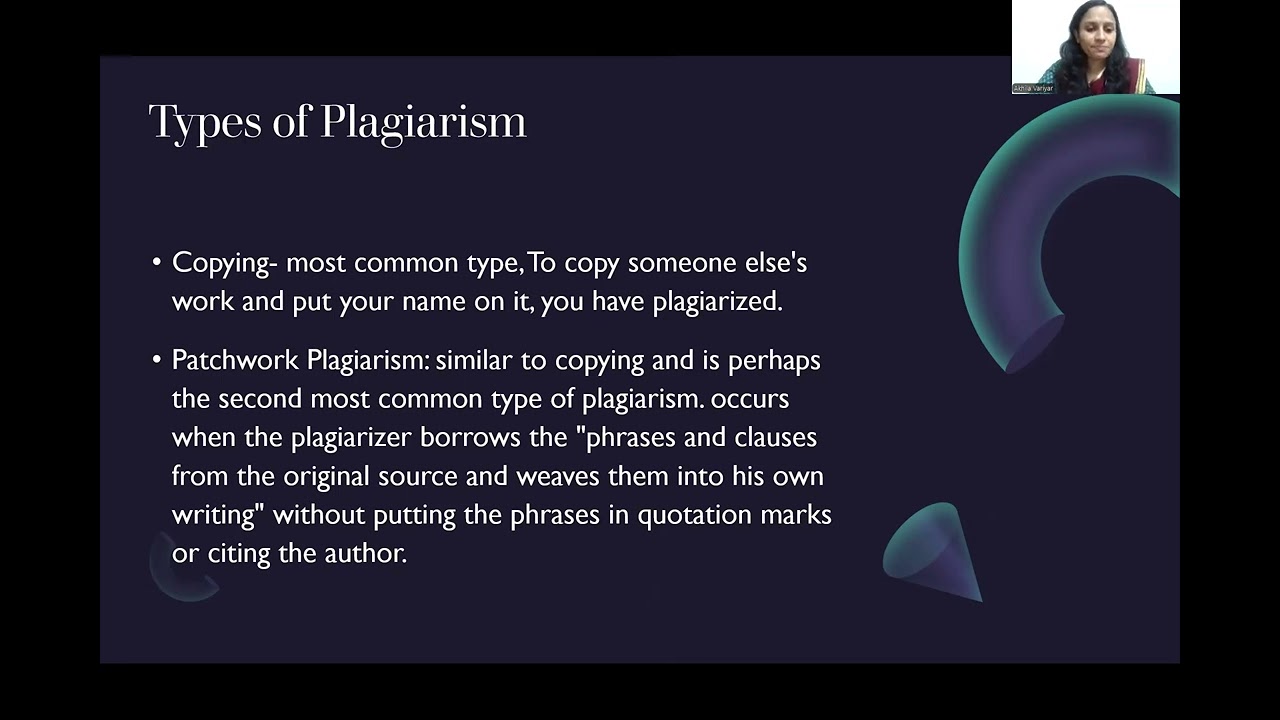 Akhila Variyar

Types of Plagiarism

• Copying- most common type, To copy someone else's work and put your name on it, you have plagiarized.

• Patchwork Plagiarism: similar to copying and is perhaps the second most common type of plagiarism. occurs when the plagiarizer borrows the "phrases and clauses from the original source and weaves them into his own writing" without putting the phrases in quotation marks or citing the author.